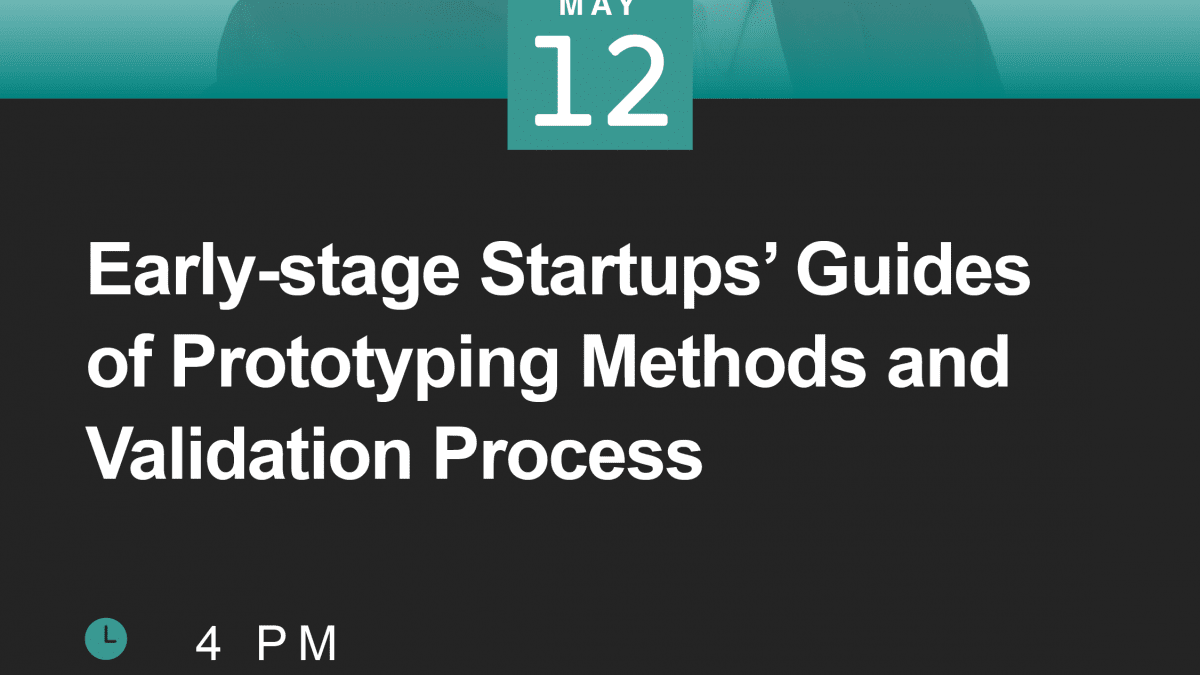 MAY
12

Early-stage Startups’ Guides of Prototyping Methods and Validation Process

4 PM